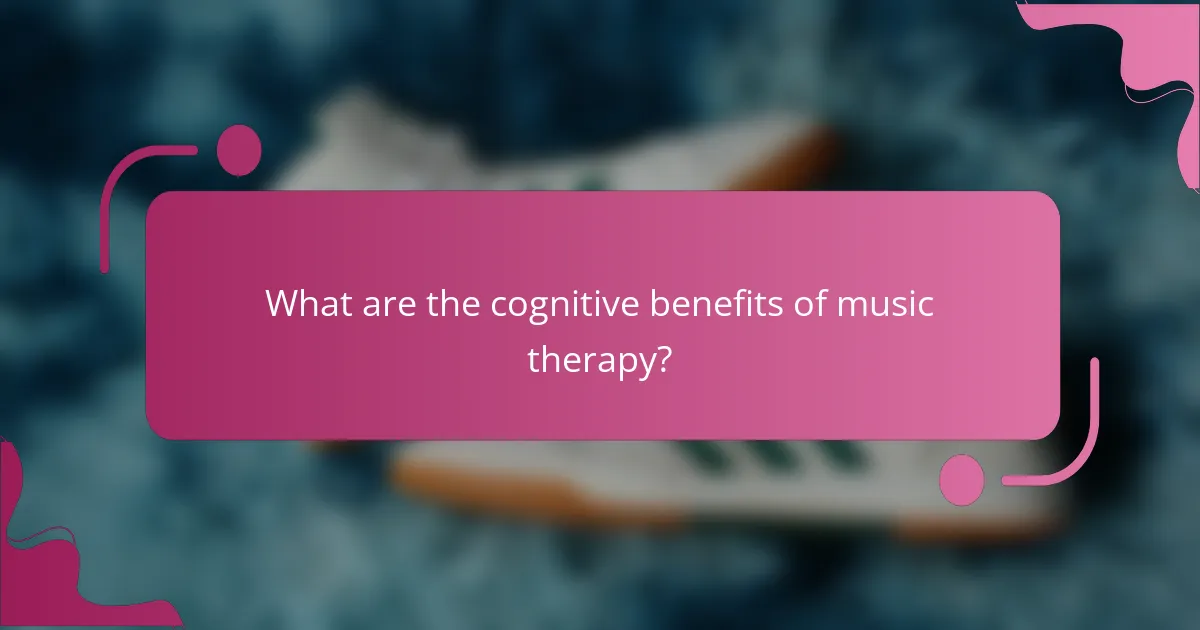 What are the cognitive benefits of music therapy?